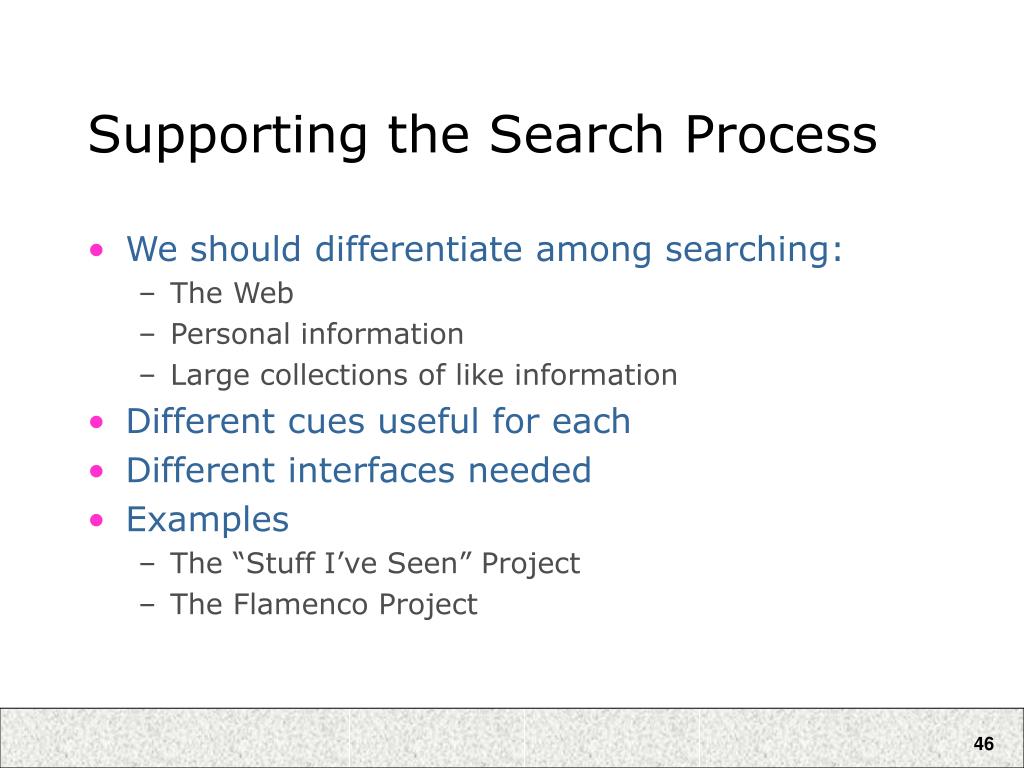 Supporting the Search Process

• We should differentiate among searching:
 – The Web
 – Personal information
 – Large collections of like information
• Different cues useful for each
• Different interfaces needed
• Examples
 – The “Stuff I’ve Seen” Project
 – The Flamenco Project

46